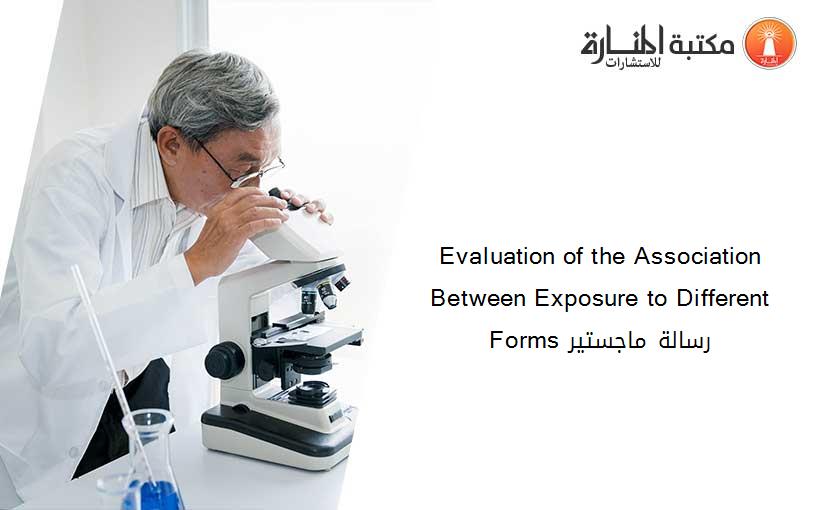 مكتبة المنارة للاستشارات

Evaluation of the Association Between Exposure to Different Forms رسالة ماجستير